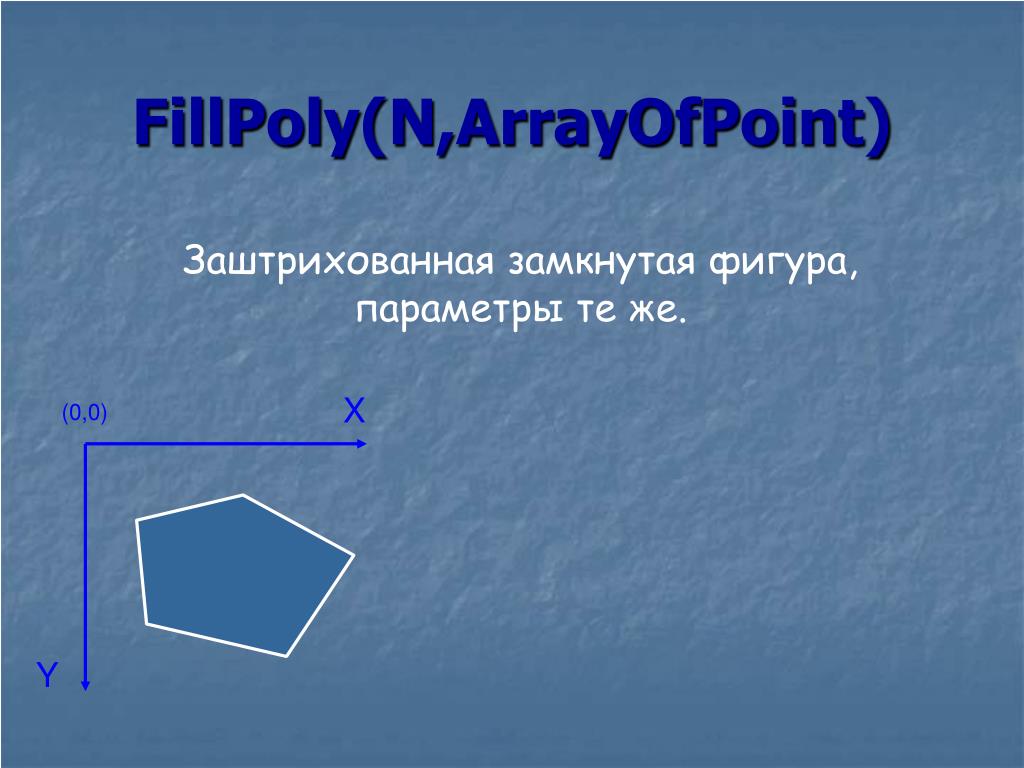 FillPoly(N,ArrayOfPoint)

Заштрихованная замкнутая фигура, параметры те же.

(0,0)

X

Y